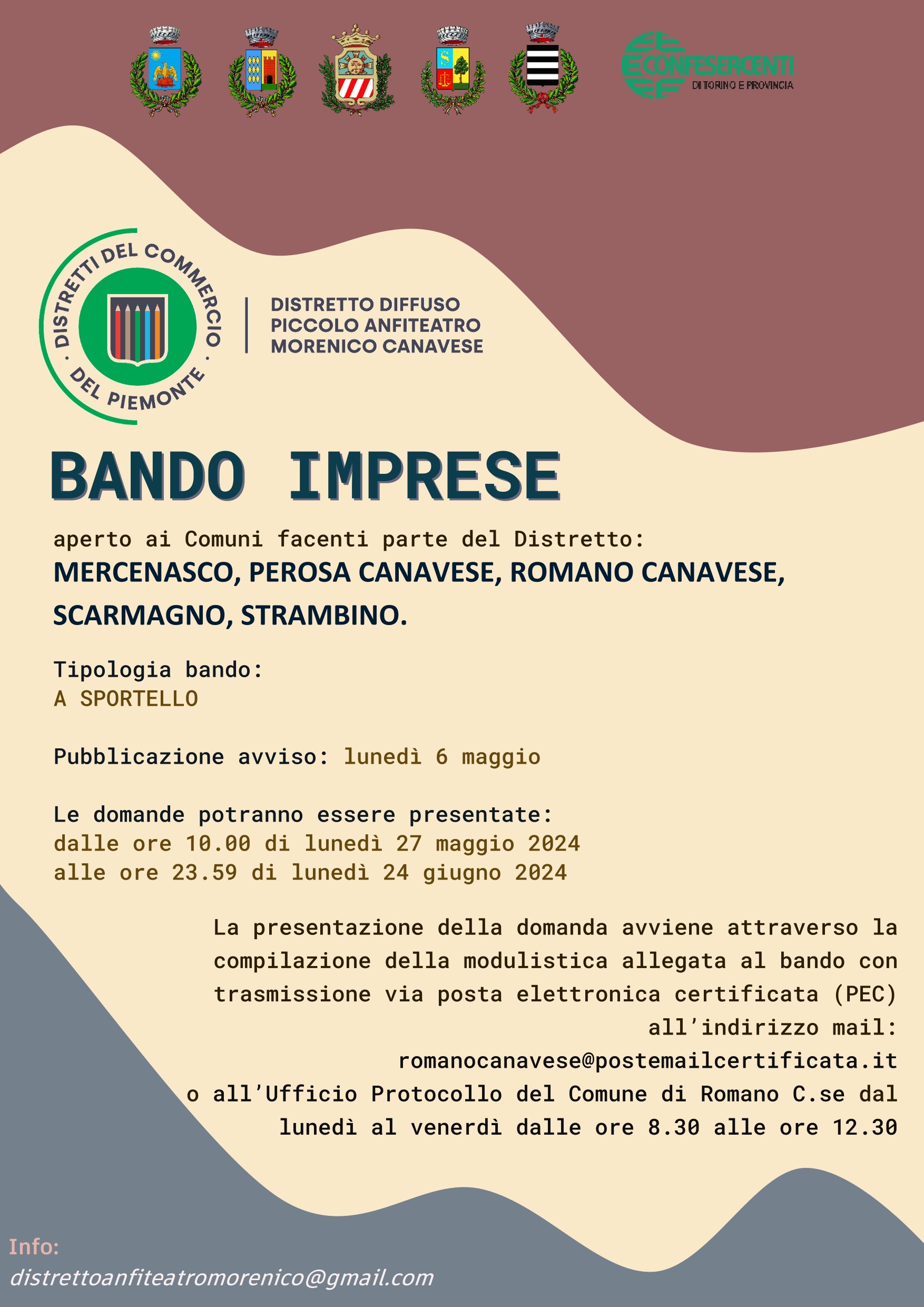 CONFESERCENTI
DI TORINO E PROVINCIA

DISTRETTI DEL COMMERCIO · DEL PIEMONTE ·

DISTRETTO DIFFUSO
PICCOLO ANFITEATRO
MORENICO CANAVESE

BANDO IMPRESE

aperto ai Comuni facenti parte del Distretto:
MERCENASCO, PEROSA CANAVESE, ROMANO CANAVESE, SCARMAGNO, STRAMBINO.

Tipologia bando:
A SPORTELLO

Pubblicazione avviso: lunedì 6 maggio

Le domande potranno essere presentate:
dalle ore 10.00 di lunedì 27 maggio 2024
alle ore 23.59 di lunedì 24 giugno 2024

La presentazione della domanda avviene attraverso la compilazione della modulistica allegata al bando con trasmissione via posta elettronica certificata (PEC) all'indirizzo mail:
romanocanavese@postemailcertificata.it
o all'Ufficio Protocollo del Comune di Romano C.se dal lunedì al venerdì dalle ore 8.30 alle ore 12.30

Info:
distrettoanfiteatromorenico@gmail.com